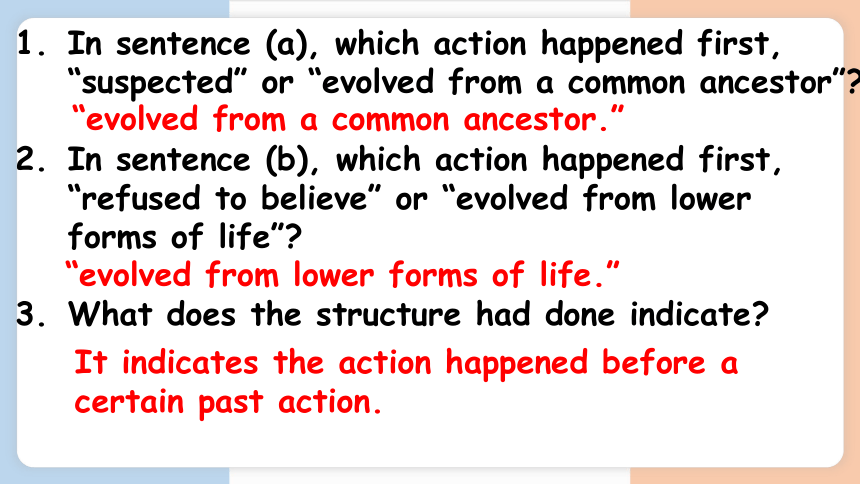 1. In sentence (a), which action happened first, “suspected” or “evolved from a common ancestor”?
“evolved from a common ancestor.”
2. In sentence (b), which action happened first, “refused to believe” or “evolved from lower forms of life”?
“evolved from lower forms of life.”
3. What does the structure had done indicate?
It indicates the action happened before a certain past action.